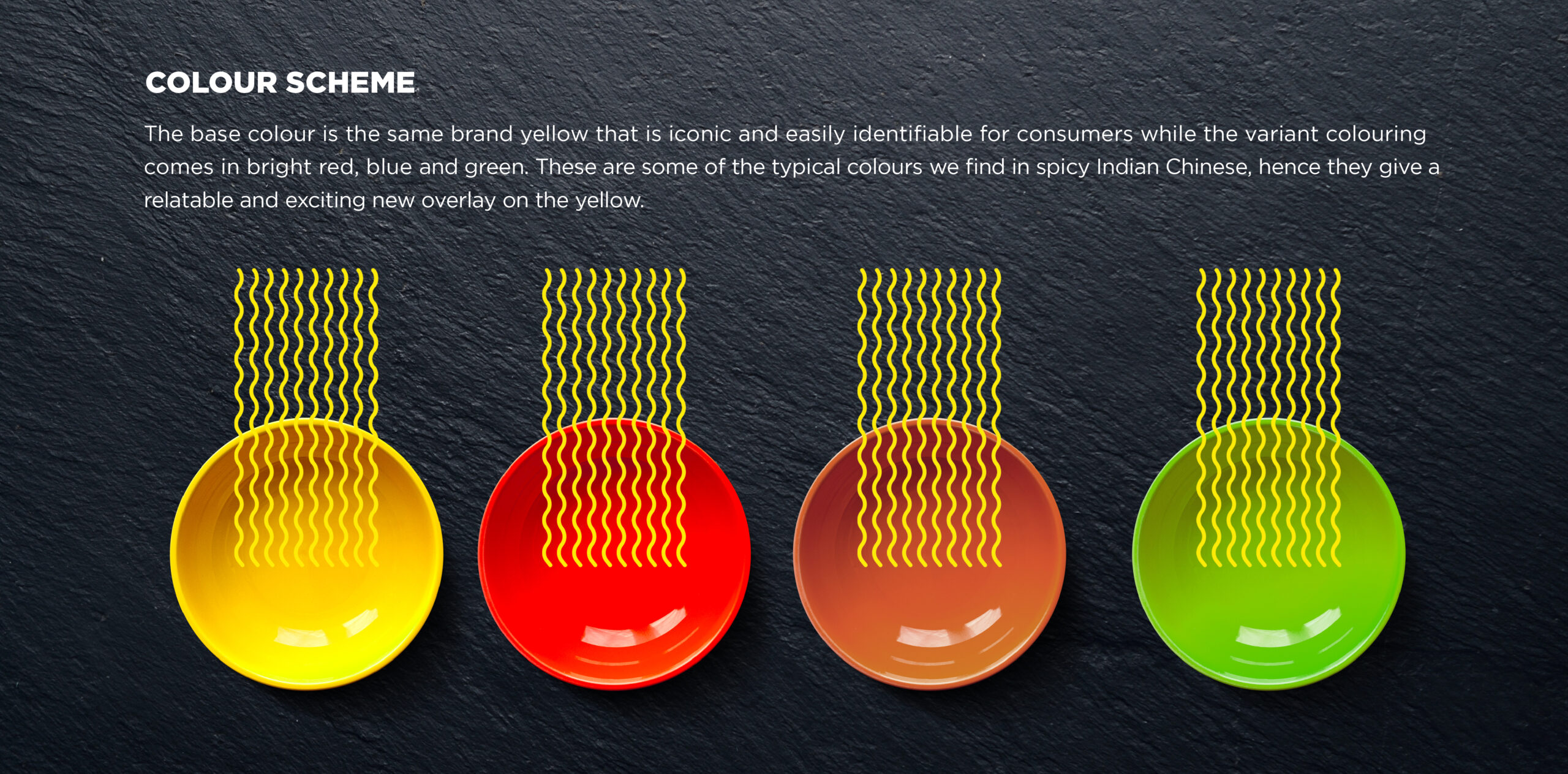 COLOUR SCHEME

The base colour is the same brand yellow that is iconic and easily identifiable for consumers while the variant colouring comes in bright red, blue and green. These are some of the typical colours we find in spicy Indian Chinese, hence they give a relatable and exciting new overlay on the yellow.